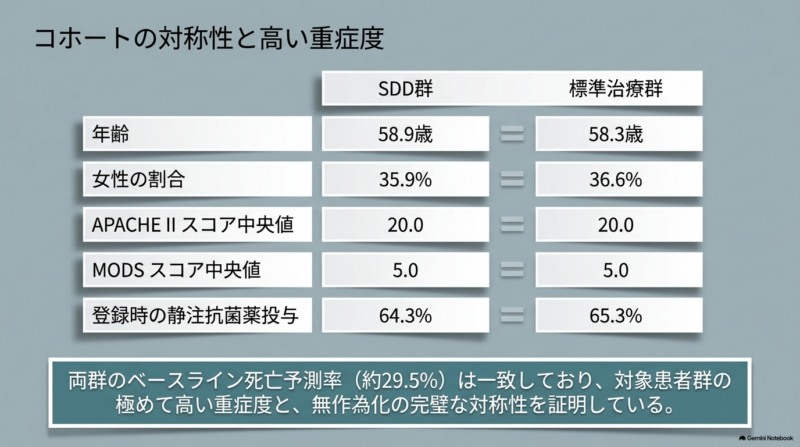 コホートの対称性と高い重症度

| | SDD群 | | 標準治療群 |
|---|---|---|---|
| 年齢 | 58.9歳 | = | 58.3歳 |
| 女性の割合 | 35.9% | = | 36.6% |
| APACHE II スコア中央値 | 20.0 | = | 20.0 |
| MODS スコア中央値 | 5.0 | = | 5.0 |
| 登録時の静注抗菌薬投与 | 64.3% | = | 65.3% |

両群のベースライン死亡予測率（約29.5%）は一致しており、対象患者群の極めて高い重症度と、無作為化の完璧な対称性を証明している。

Gemini Notebook